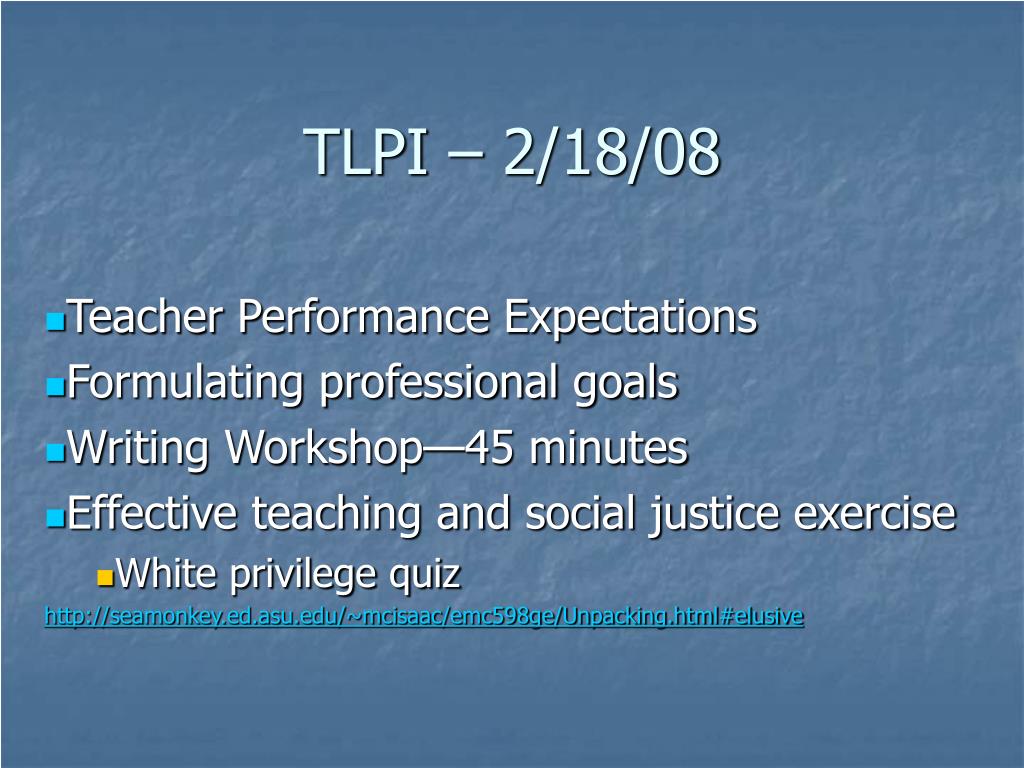 TLPI – 2/18/08

Teacher Performance Expectations
Formulating professional goals
Writing Workshop—45 minutes
Effective teaching and social justice exercise
White privilege quiz
http://seamonkey.ed.asu.edu/~mcisaac/emc598ge/Unpacking.html#elusive